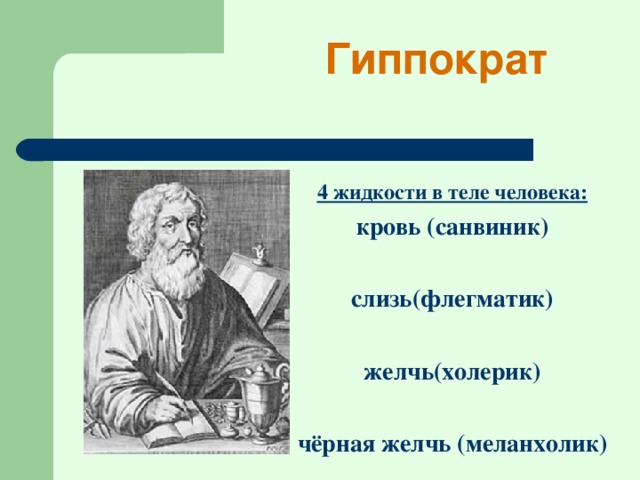 Гиппократ

4 жидкости в теле человека:

кровь (санвиник)

слизь(флегматик)

желчь(холерик)

чёрная желчь (меланхолик)